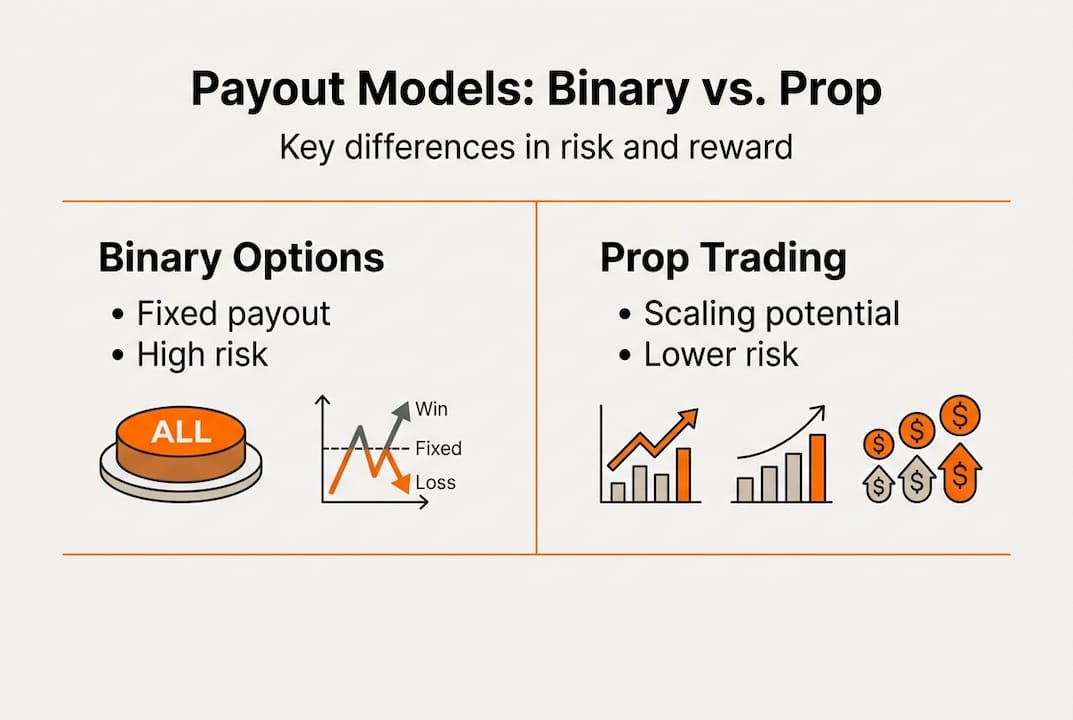 Payout Models: Binary vs. Prop

Key differences in risk and reward

Binary Options
• Fixed payout
• High risk

ALL

Win
Fixed
Loss

Prop Trading
• Scaling potential
• Lower risk

$ $ $
$ $ $